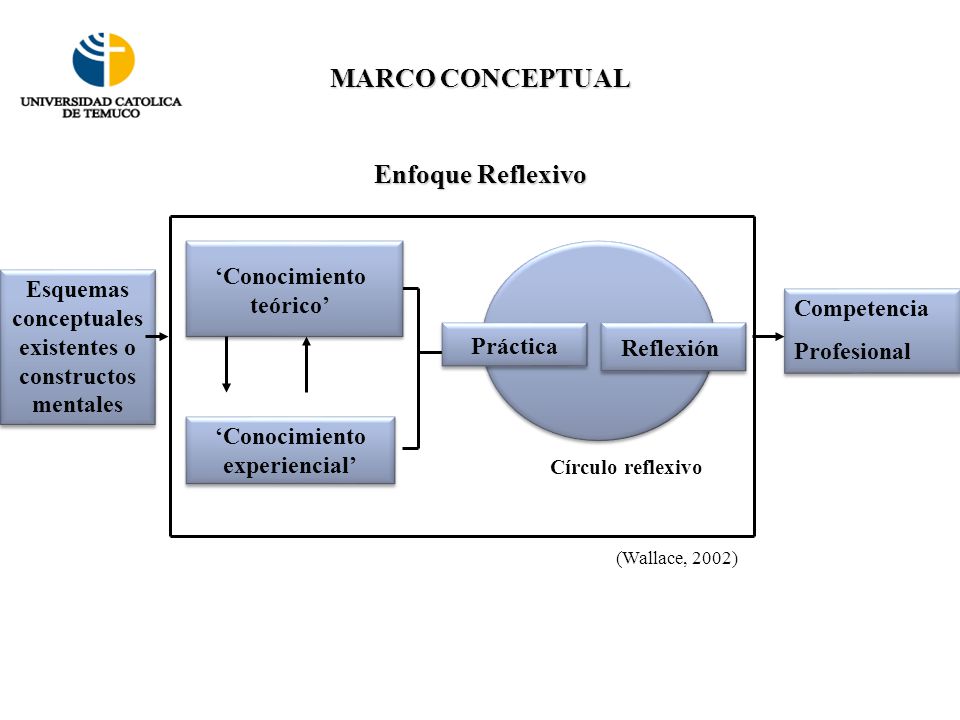 UNIVERSIDAD CATOLICA DE TEMUCO

MARCO CONCEPTUAL

Enfoque Reflexivo

Esquemas conceptuales existentes o constructos mentales

‘Conocimiento teórico’

‘Conocimiento experiencial’

Práctica

Reflexión

Círculo reflexivo

Competencia Profesional

(Wallace, 2002)